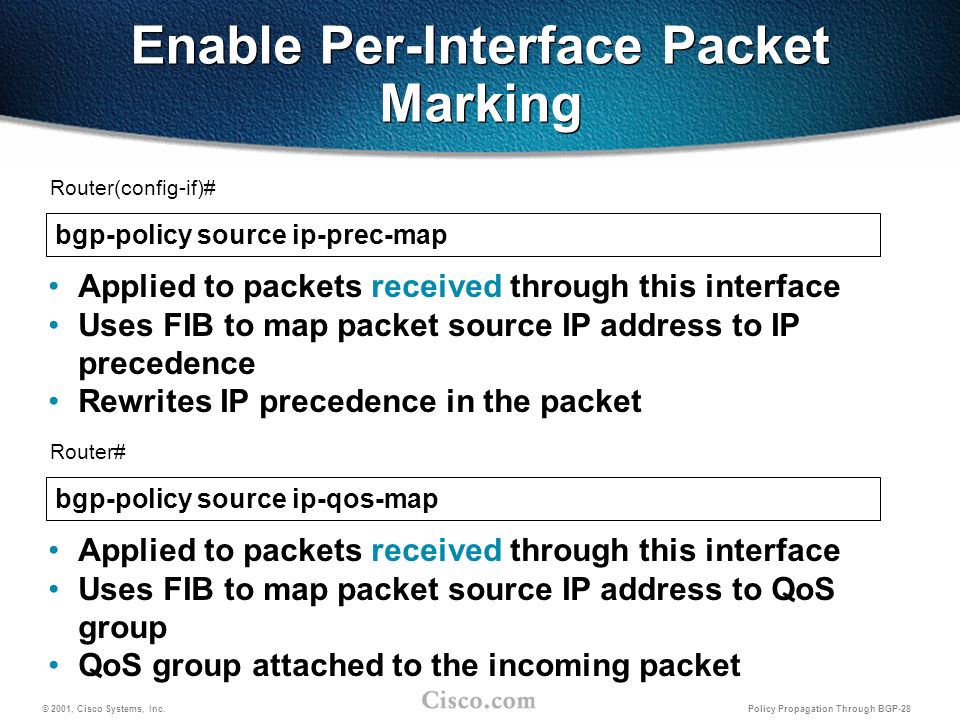 Enable Per-Interface Packet Marking

Router(config-if)#

bgp-policy source ip-prec-map

• Applied to packets received through this interface
• Uses FIB to map packet source IP address to IP precedence
• Rewrites IP precedence in the packet

Router#

bgp-policy source ip-qos-map

• Applied to packets received through this interface
• Uses FIB to map packet source IP address to QoS group
• QoS group attached to the incoming packet

© 2001, Cisco Systems, Inc.

Cisco.com

Policy Propagation Through BGP-28